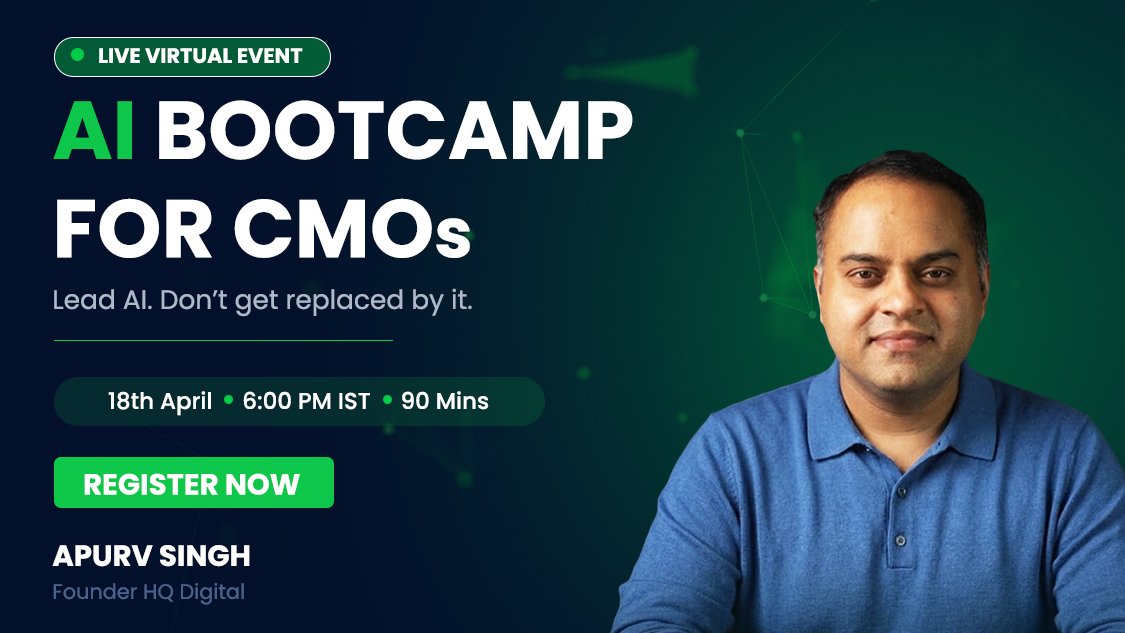 LIVE VIRTUAL EVENT

AI BOOTCAMP FOR CMOs

Lead AI. Don't get replaced by it.

18th April • 6:00 PM IST • 90 Mins

REGISTER NOW

APURV SINGH
Founder HQ Digital